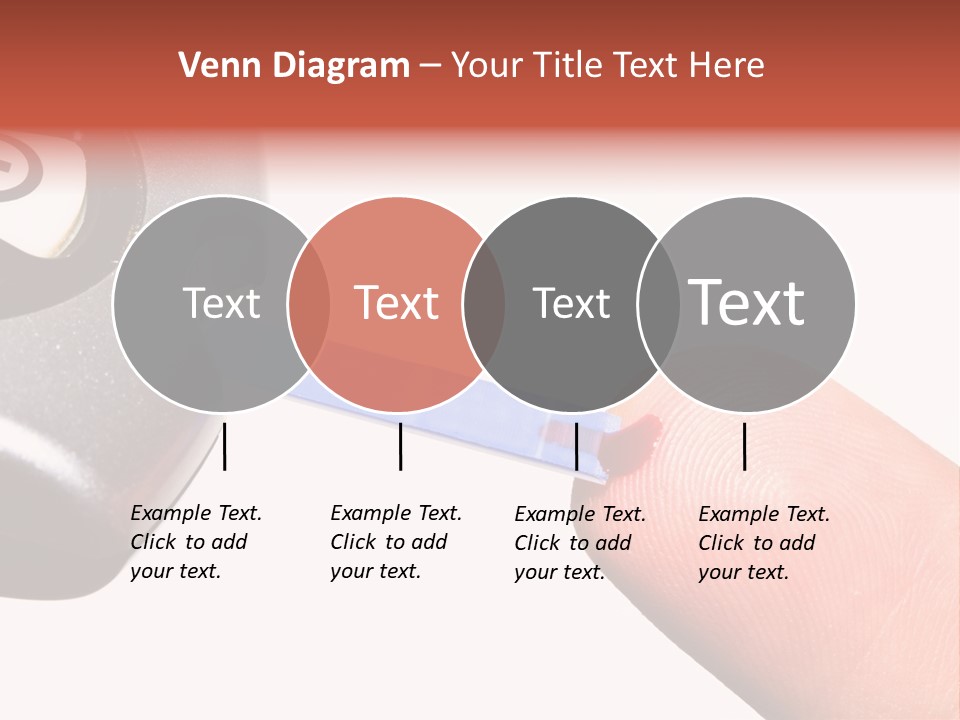 Venn Diagram – Your Title Text Here

Text

Text

Text

Text

Example Text. Click to add your text.

Example Text. Click to add your text.

Example Text. Click to add your text.

Example Text. Click to add your text.